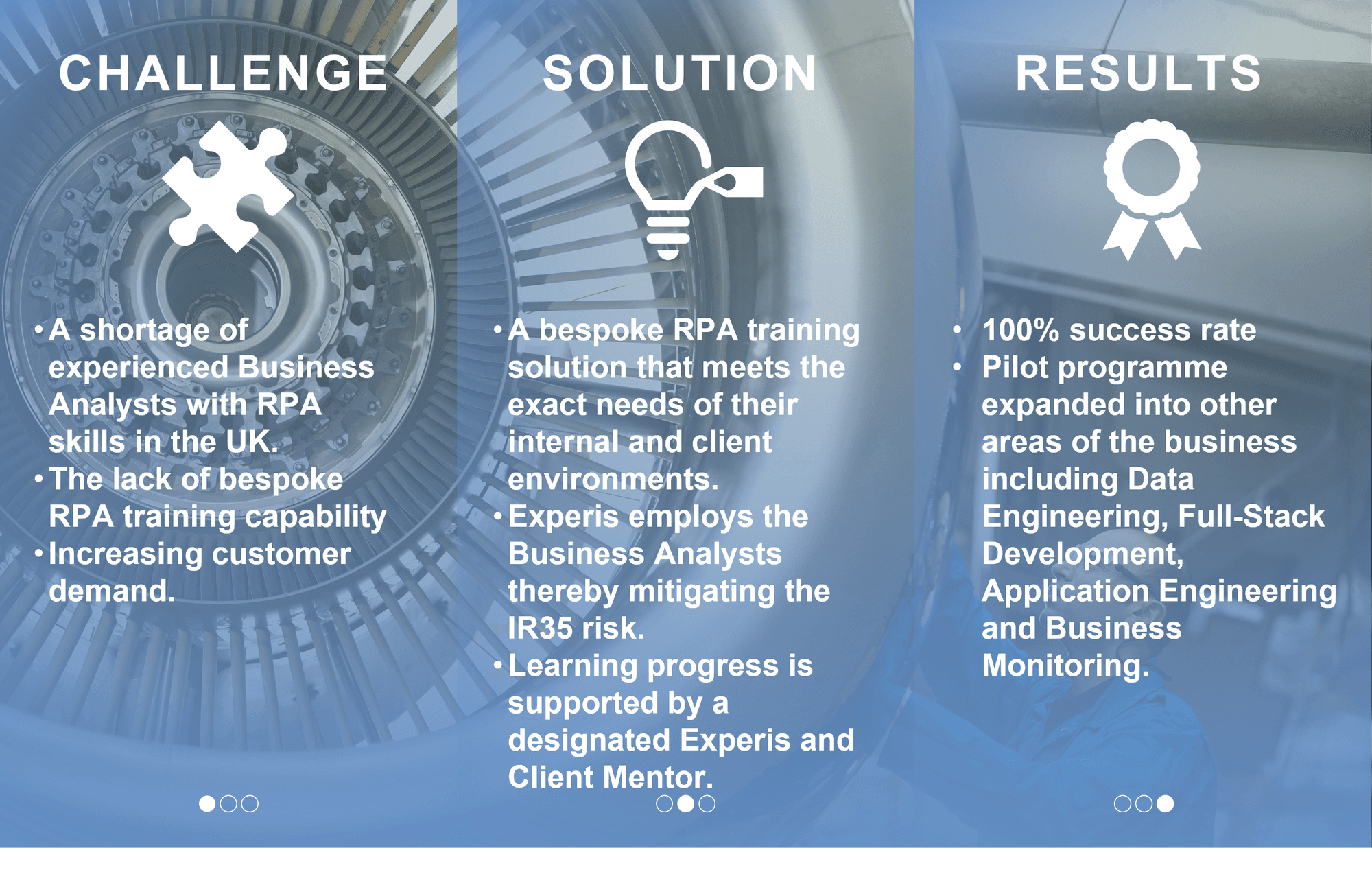 CHALLENGE

• A shortage of experienced Business Analysts with RPA skills in the UK.
• The lack of bespoke RPA training capability
• Increasing customer demand.

SOLUTION

• A bespoke RPA training solution that meets the exact needs of their internal and client environments.
• Experis employs the Business Analysts thereby mitigating the IR35 risk.
• Learning progress is supported by a designated Experis and Client Mentor.

RESULTS

• 100% success rate
• Pilot programme expanded into other areas of the business including Data Engineering, Full-Stack Development, Application Engineering and Business Monitoring.